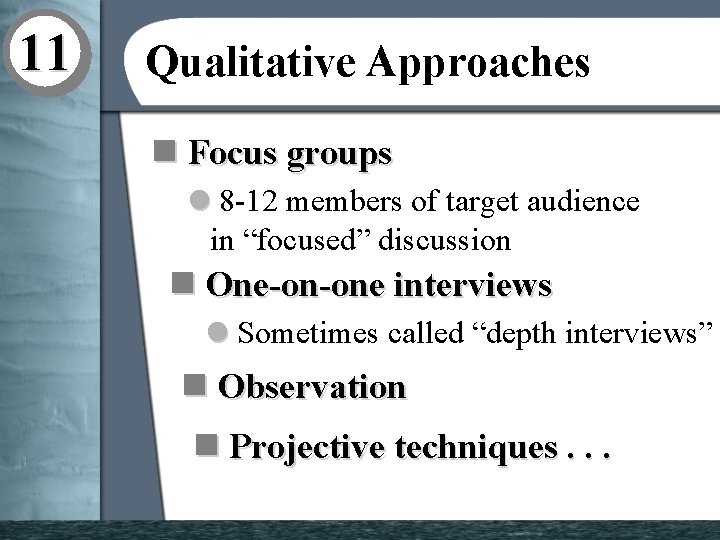 11

Qualitative Approaches

Focus groups

8-12 members of target audience in “focused” discussion

One-on-one interviews

Sometimes called “depth interviews”

Observation

Projective techniques . . .